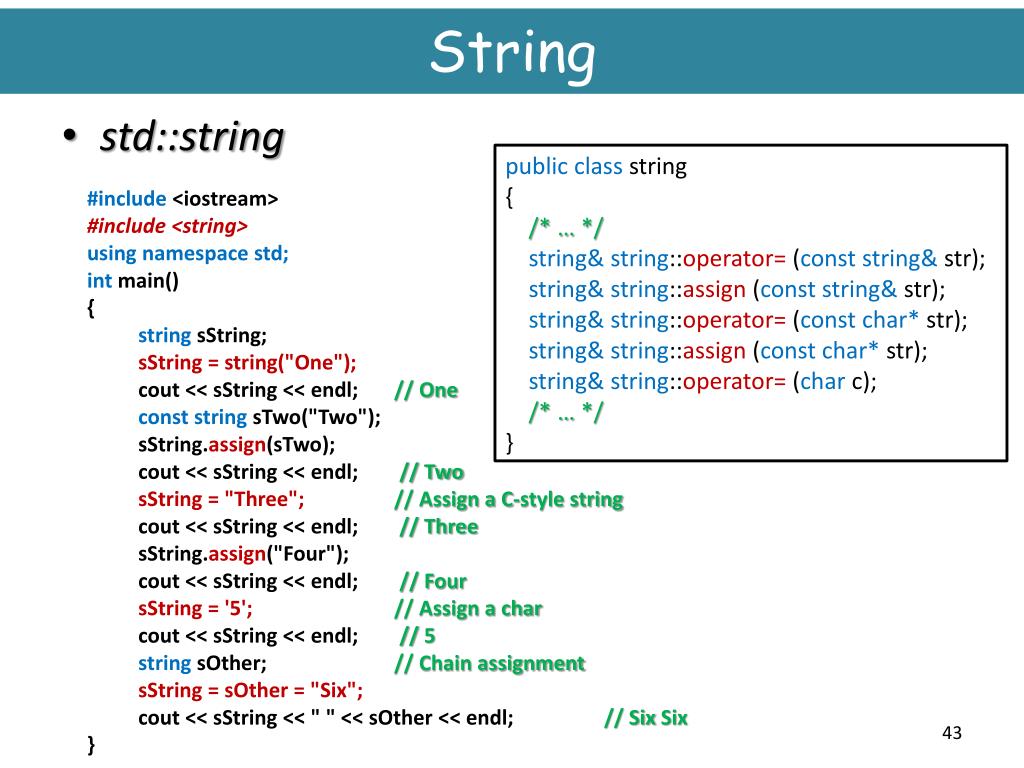 String

• std::string

#include <iostream>
#include <string>
using namespace std;
int main()
{
string sString;
sString = string("One");
cout << sString << endl; // One
const string sTwo("Two");
sString.assign(sTwo);
cout << sString << endl; // Two
sString = "Three"; // Assign a C-style string
cout << sString << endl; // Three
sString.assign("Four");
cout << sString << endl; // Four
sString = '5'; // Assign a char
cout << sString << endl; // 5
string sOther; // Chain assignment
sString = sOther = "Six";
cout << sString << " " << sOther << endl; // Six Six
}

public class string
{
/* ... */
string& string::operator= (const string& str);
string& string::assign (const string& str);
string& string::operator= (const char* str);
string& string::assign (const char* str);
string& string::operator= (char c);
/* ... */
}

43